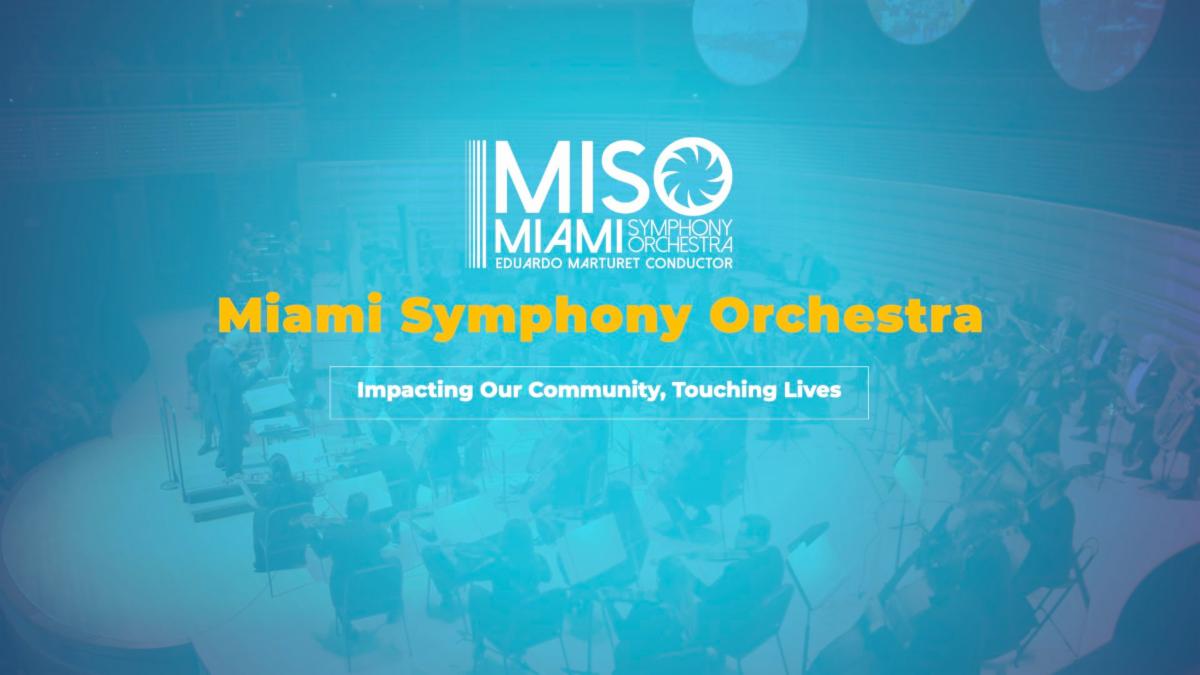 MISO
MIAMI SYMPHONY ORCHESTRA
EDUARDO MARTURET CONDUCTOR

Miami Symphony Orchestra

Impacting Our Community, Touching Lives